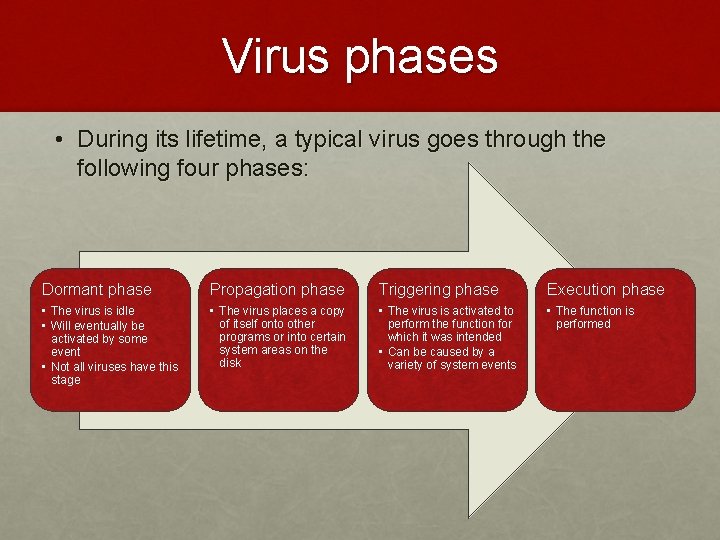 Virus phases

• During its lifetime, a typical virus goes through the following four phases:

Dormant phase
• The virus is idle
• Will eventually be activated by some event
• Not all viruses have this stage

Propagation phase
• The virus places a copy of itself onto other programs or into certain system areas on the disk

Triggering phase
• The virus is activated to perform the function for which it was intended
• Can be caused by a variety of system events

Execution phase
• The function is performed